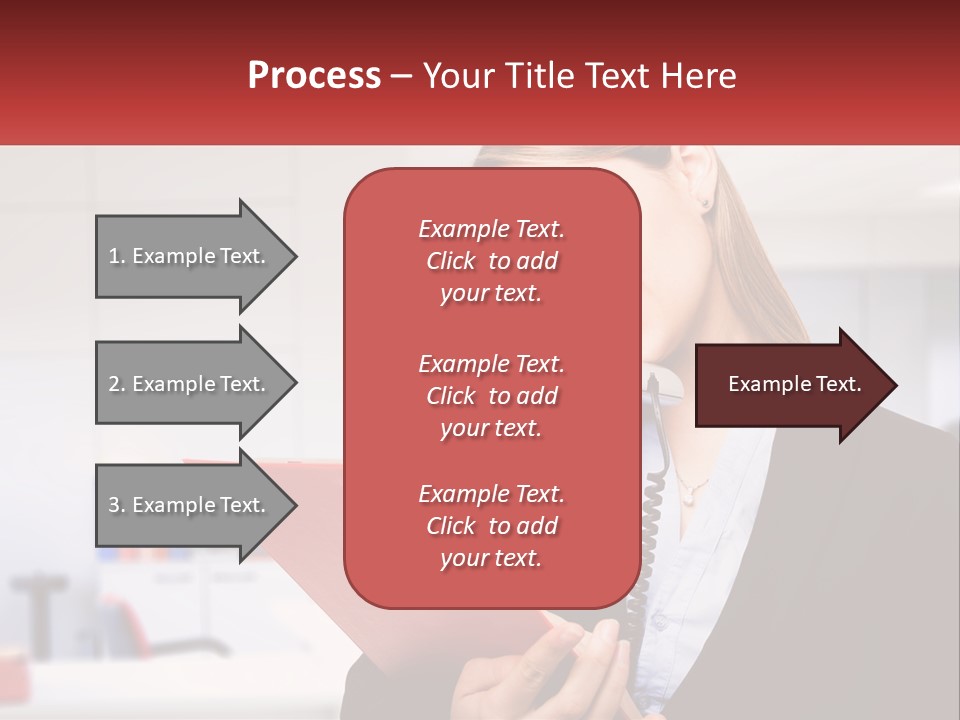 Process – Your Title Text Here

1. Example Text.

2. Example Text.

3. Example Text.

Example Text. Click to add your text.

Example Text. Click to add your text.

Example Text. Click to add your text.

Example Text.